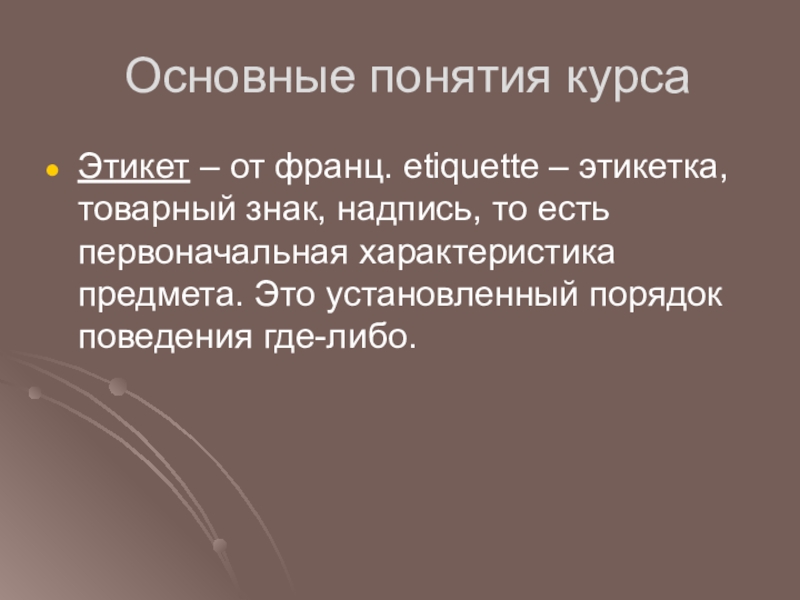 Основные понятия курса

Этикет – от франц. etiquette – этикетка, товарный знак, надпись, то есть первоначальная характеристика предмета. Это установленный порядок поведения где-либо.